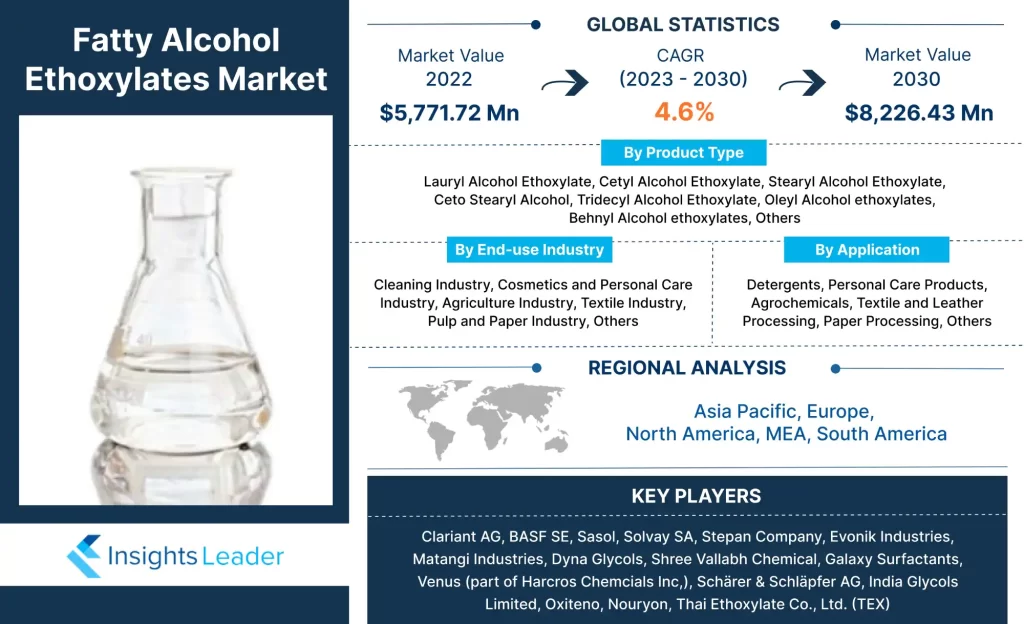 Fatty Alcohol Ethoxylates Market

Insights Leader

GLOBAL STATISTICS

Market Value
2022
$5,771.72 Mn

CAGR
(2023 - 2030)
4.6%

Market Value
2030
$8,226.43 Mn

By Product Type

Lauryl Alcohol Ethoxylate, Cetyl Alcohol Ethoxylate, Stearyl Alcohol Ethoxylate, Ceto Stearyl Alcohol, Tridecyl Alcohol Ethoxylate, Oleyl Alcohol ethoxylates, Behnyl Alcohol ethoxylates, Others

By End-use Industry

Cleaning Industry, Cosmetics and Personal Care Industry, Agriculture Industry, Textile Industry, Pulp and Paper Industry, Others

By Application

Detergents, Personal Care Products, Agrochemicals, Textile and Leather Processing, Paper Processing, Others

REGIONAL ANALYSIS

Asia Pacific, Europe, North America, MEA, South America

KEY PLAYERS

Clariant AG, BASF SE, Sasol, Solvay SA, Stepan Company, Evonik Industries, Matangi Industries, Dyna Glycols, Shree Vallabh Chemical, Galaxy Surfactants, Venus (part of Harcros Chemcials Inc,), Schärer & Schläpfer AG, India Glycols Limited, Oxiteno, Nouryon, Thai Ethoxylate Co., Ltd. (TEX)